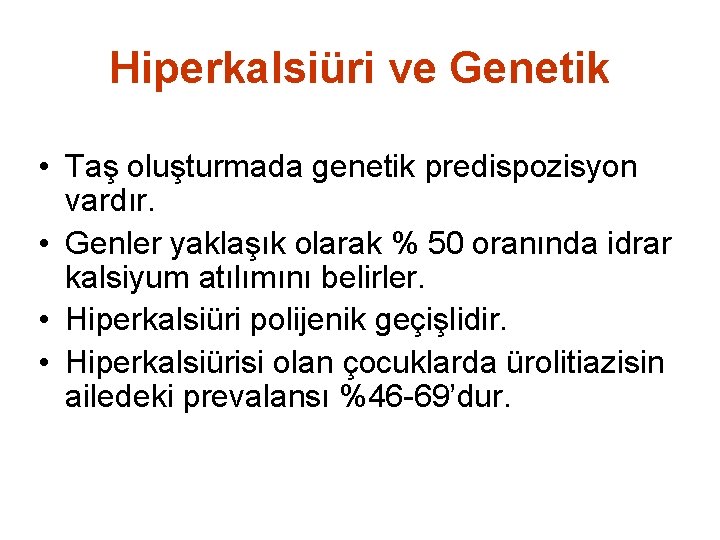 Hiperkalsiüri ve Genetik

• Taş oluşturmada genetik predispozisyon vardır.
• Genler yaklaşık olarak % 50 oranında idrar kalsiyum atılımını belirler.
• Hiperkalsiüri polijenik geçişlidir.
• Hiperkalsiürisi olan çocuklarda ürolitiazisin ailedeki prevalansı %46-69'dur.